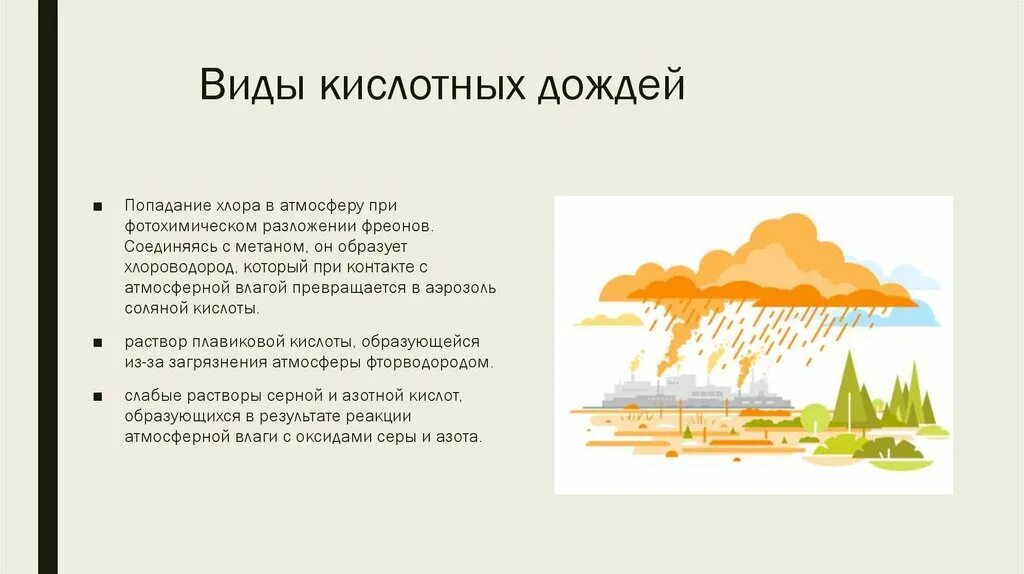 Виды кислотных дождей

■ Попадание хлора в атмосферу при фотохимическом разложении фреонов. Соединяясь с метаном, он образует хлороводород, который при контакте с атмосферной влагой превращается в аэрозоль соляной кислоты.

■ раствор плавиковой кислоты, образующейся из-за загрязнения атмосферы фторводородом.

■ слабые растворы серной и азотной кислот, образующихся в результате реакции атмосферной влаги с оксидами серы и азота.